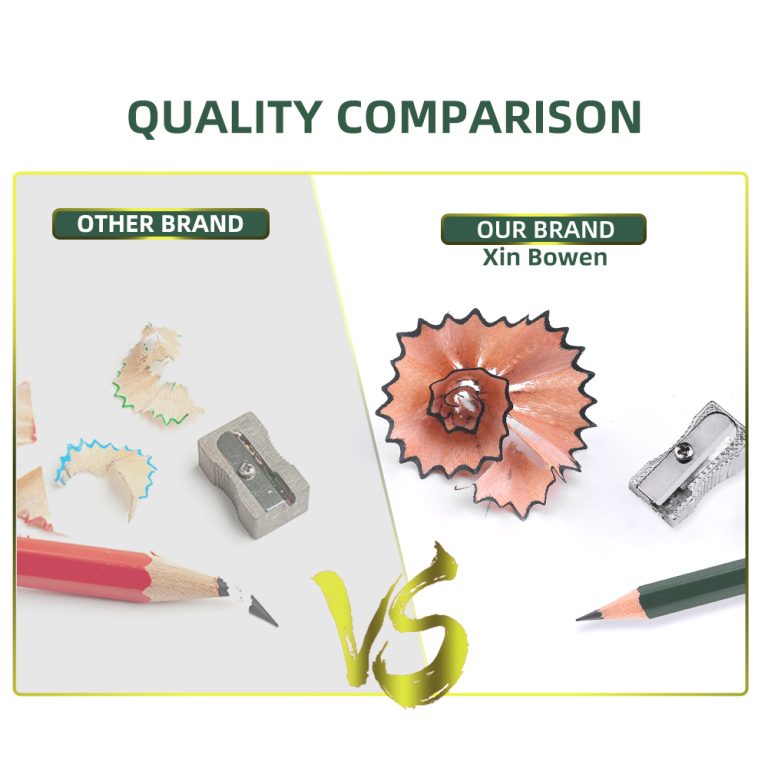 QUALITY COMPARISON

OTHER BRAND

OUR BRAND
Xin Bowen

VS